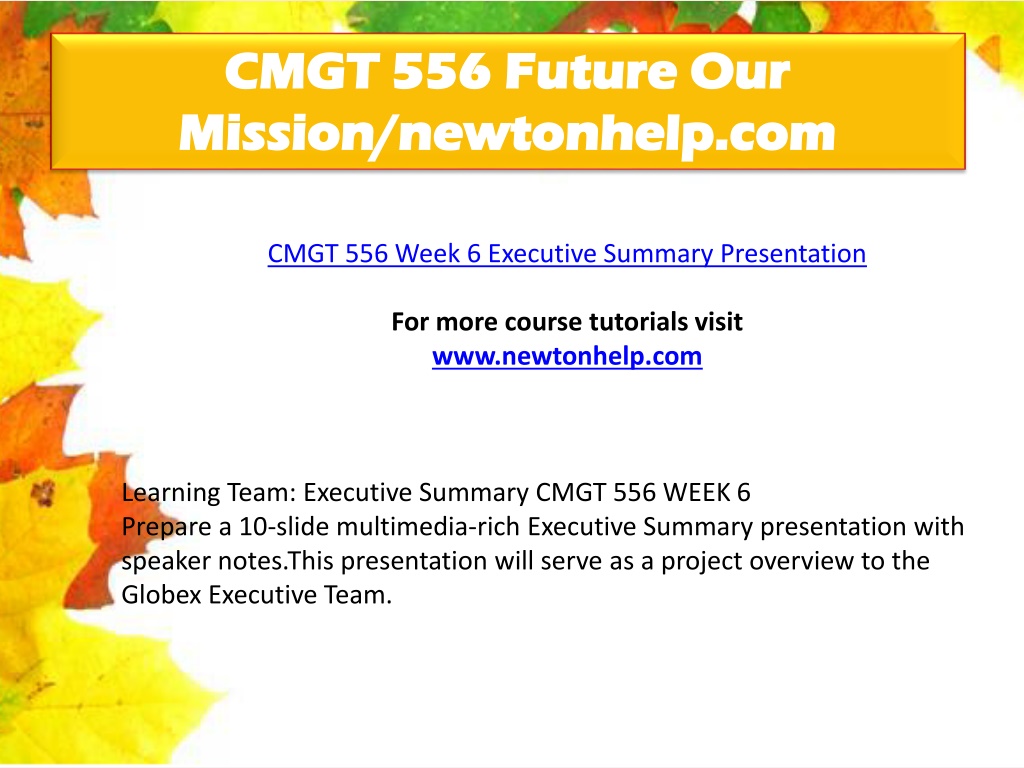 CMGT 556 Future Our Mission/newtonhelp.com

CMGT 556 Week 6 Executive Summary Presentation

For more course tutorials visit
www.newtonhelp.com

Learning Team: Executive Summary CMGT 556 WEEK 6
Prepare a 10-slide multimedia-rich Executive Summary presentation with speaker notes.This presentation will serve as a project overview to the Globex Executive Team.